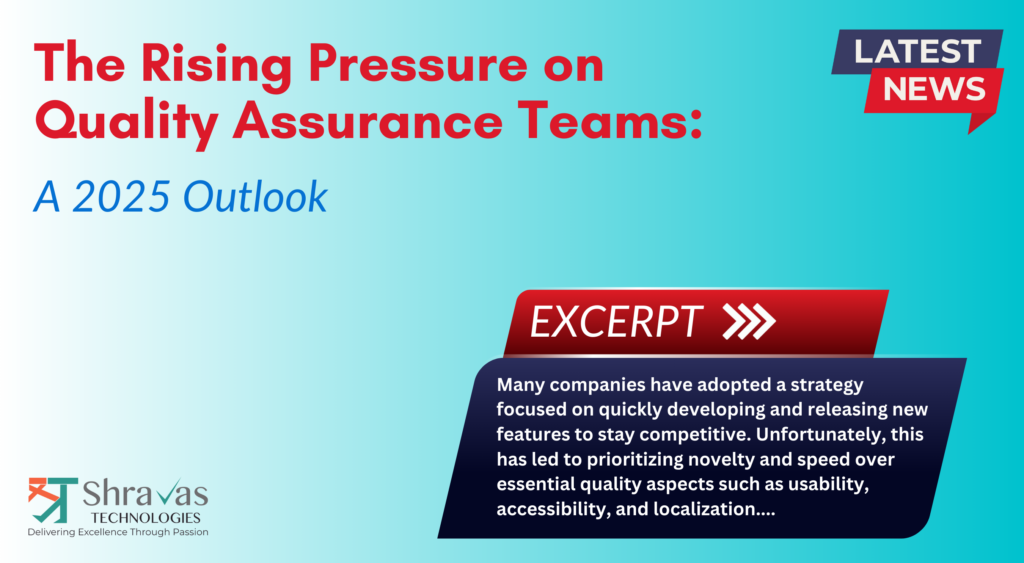 The Rising Pressure on Quality Assurance Teams:

A 2025 Outlook

LATEST NEWS

EXCERPT

Many companies have adopted a strategy focused on quickly developing and releasing new features to stay competitive. Unfortunately, this has led to prioritizing novelty and speed over essential quality aspects such as usability, accessibility, and localization....

Shravas TECHNOLOGIES
Delivering Excellence Through Passion